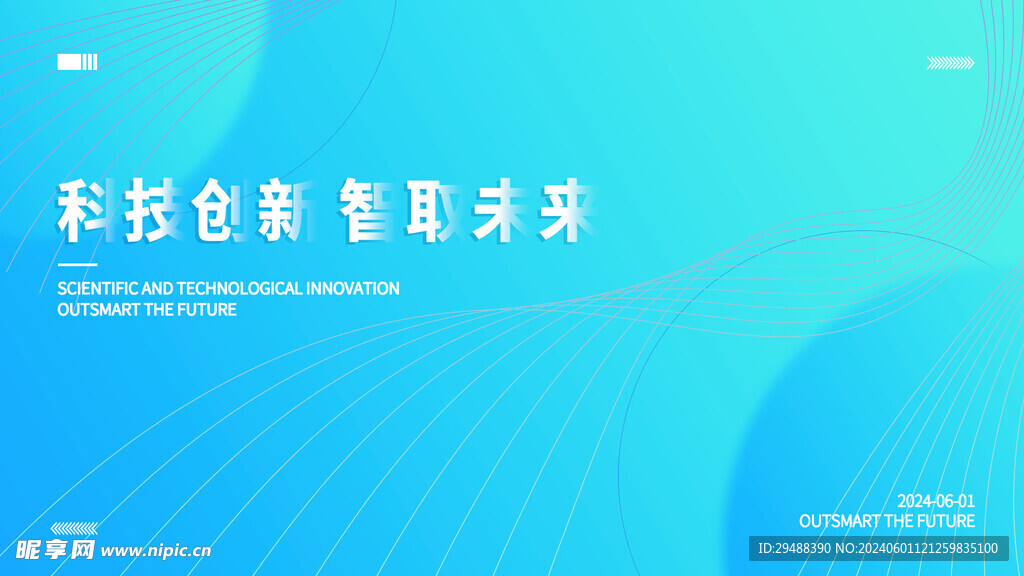 科技创新 智取未来

SCIENTIFIC AND TECHNOLOGICAL INNOVATION
OUTSMART THE FUTURE

2024-06-01
OUTSMART THE FUTURE

昵享网 www.nipic.cn

ID:29488390 NO:20240601121259835100